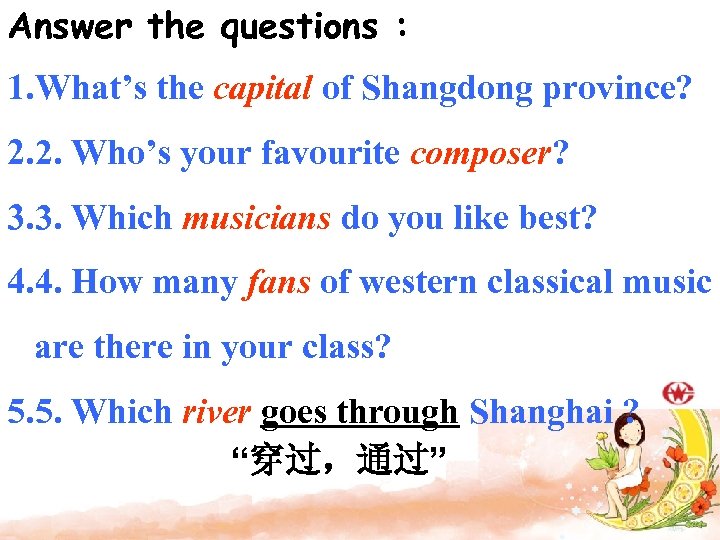 Answer the questions :

1.What’s the capital of Shangdong province?

2.2. Who’s your favourite composer?

3.3. Which musicians do you like best?

4.4. How many fans of western classical music are there in your class?

5.5. Which river goes through Shanghai ?

“穿过，通过”